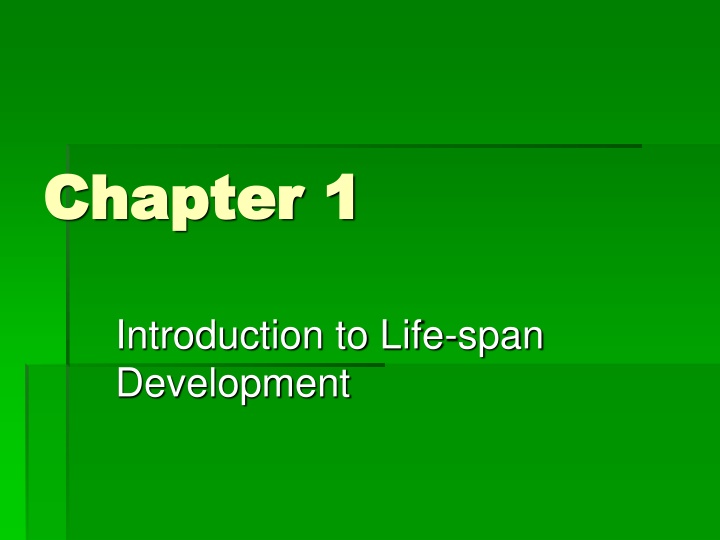 Chapter 1

Introduction to Life-span Development